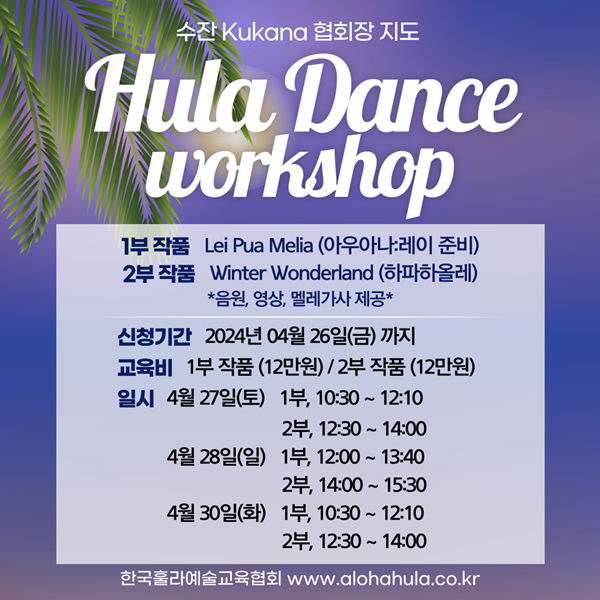 수잔 Kukana 협회장 지도

Hula Dance workshop

1부 작품 Lei Pua Melia (아우아나:레이 준비)
2부 작품 Winter Wonderland (하파하올레)
*음원, 영상, 멜레가사 제공*

신청기간 2024년 04월 26일(금) 까지
교육비 1부 작품 (12만원) / 2부 작품 (12만원)
일시 4월 27일(토) 1부, 10:30 ~ 12:10
2부, 12:30 ~ 14:00
4월 28일(일) 1부, 12:00 ~ 13:40
2부, 14:00 ~ 15:30
4월 30일(화) 1부, 10:30 ~ 12:10
2부, 12:30 ~ 14:00

한국훌라예술교육협회 www.alohahula.co.kr